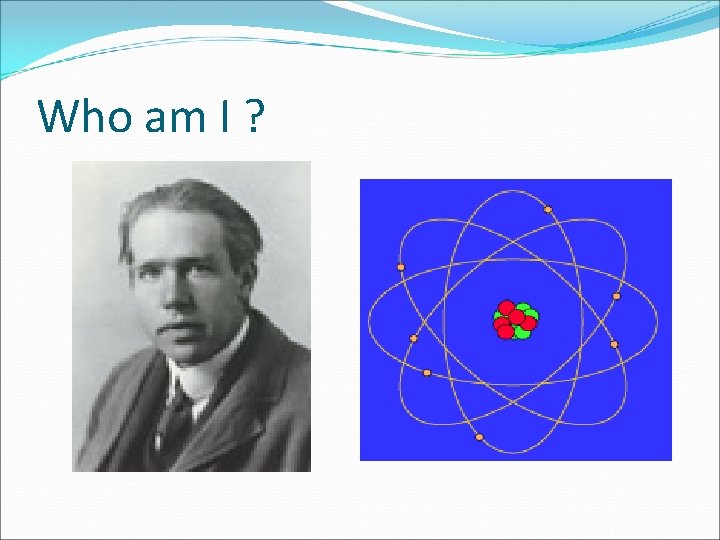 Who am I ?